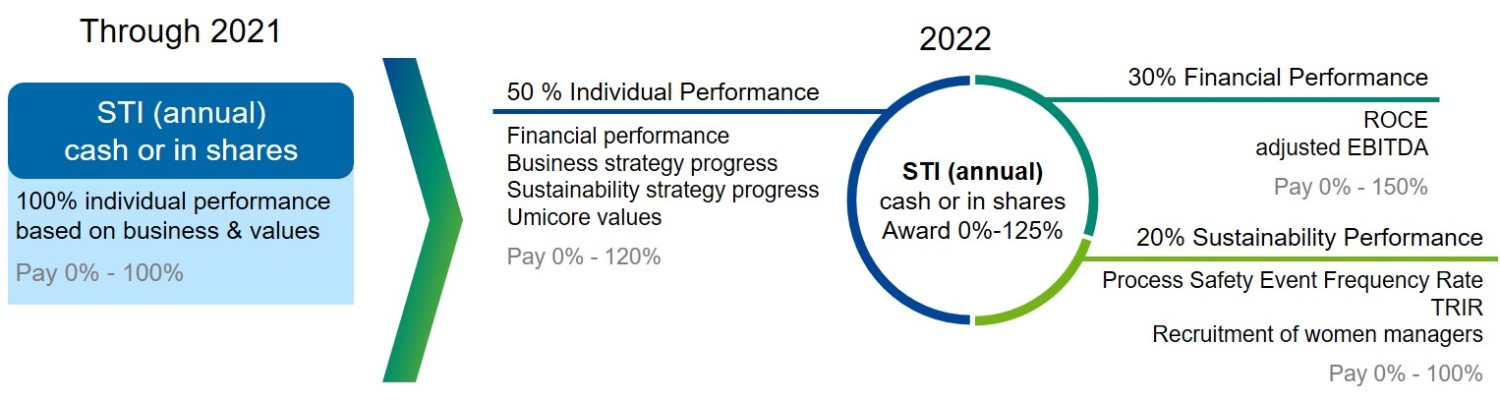 Through 2021

STI (annual)
cash or in shares

100% individual performance based on business & values

Pay 0% - 100%

2022

50 % Individual Performance

Financial performance
Business strategy progress
Sustainability strategy progress
Umicore values

Pay 0% - 120%

STI (annual)
cash or in shares
Award 0%-125%

30% Financial Performance

ROCE
adjusted EBITDA

Pay 0% - 150%

20% Sustainability Performance

Process Safety Event Frequency Rate
TRIR
Recruitment of women managers

Pay 0% - 100%